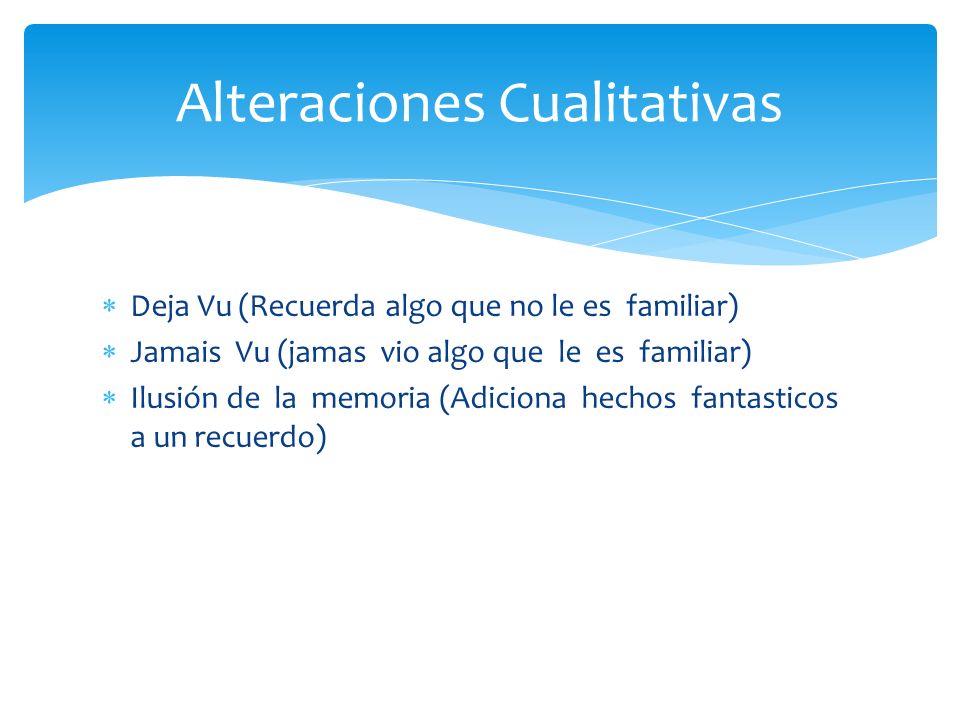 Alteraciones Cualitativas

* Deja Vu (Recuerda algo que no le es familiar)
* Jamais Vu (jamas vio algo que le es familiar)
* Ilusión de la memoria (Adiciona hechos fantasticos a un recuerdo)